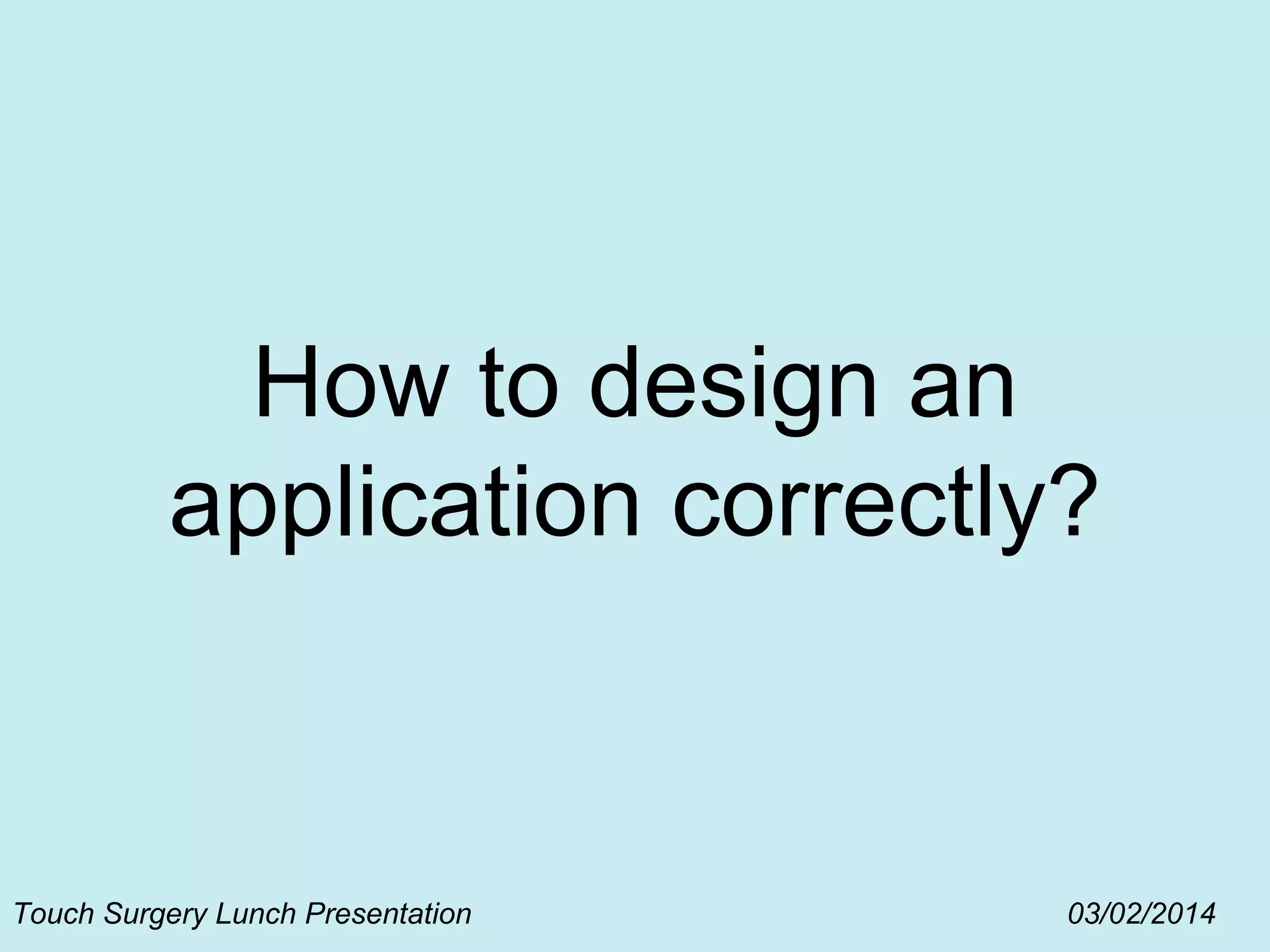 How to design an application correctly?

Touch Surgery Lunch Presentation

03/02/2014